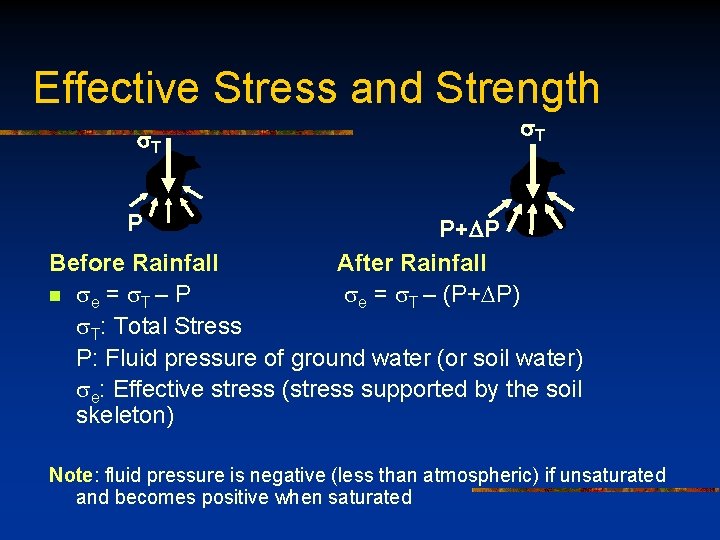 Effective Stress and Strength

$\sigma_T$

P

$\sigma_T$

P+$\Delta$P

Before Rainfall

After Rainfall

$\sigma_e = \sigma_T - P$

$\sigma_e = \sigma_T - (P+\Delta P)$

$\sigma_T$: Total Stress

P: Fluid pressure of ground water (or soil water)

$\sigma_e$: Effective stress (stress supported by the soil skeleton)

Note: fluid pressure is negative (less than atmospheric) if unsaturated and becomes positive when saturated